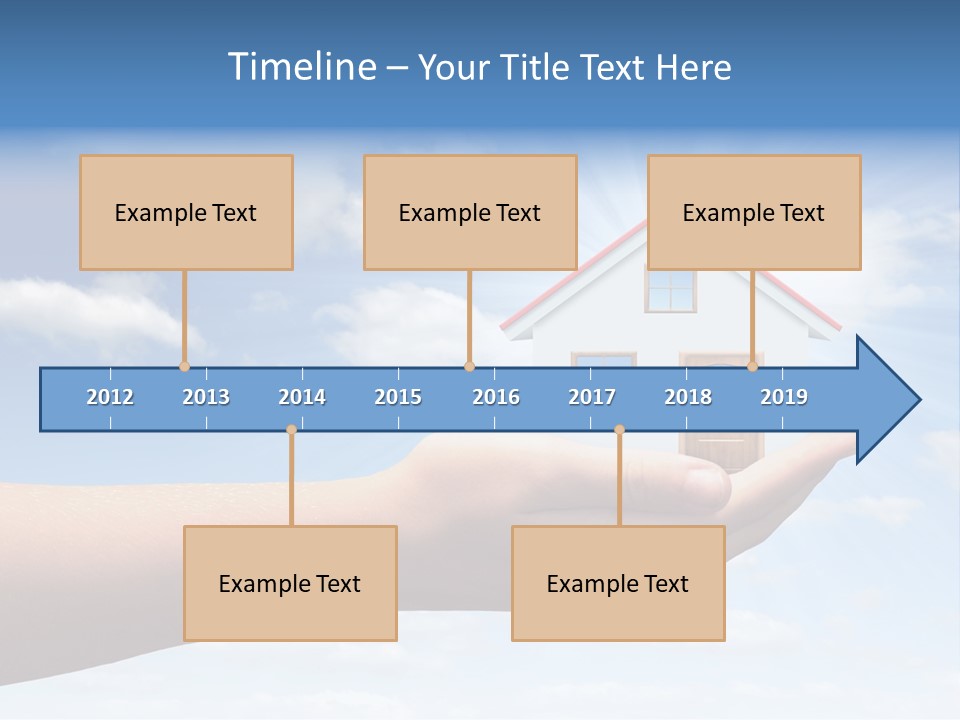 Timeline – Your Title Text Here

Example Text

Example Text

Example Text

2012 2013 2014 2015 2016 2017 2018 2019

Example Text

Example Text